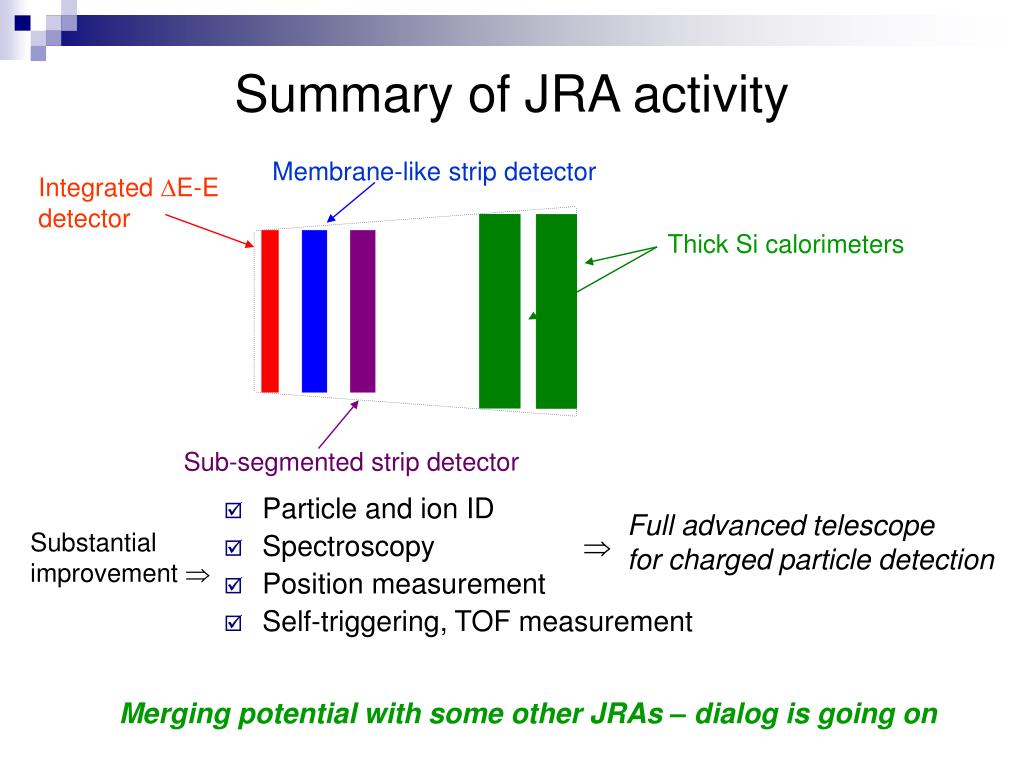 Summary of JRA activity

Integrated $\Delta$E-E detector

Membrane-like strip detector

Thick Si calorimeters

Sub-segmented strip detector

Substantial improvement $\Rightarrow$

☑ Particle and ion ID
☑ Spectroscopy
☑ Position measurement
☑ Self-triggering, TOF measurement

$\Rightarrow$ Full advanced telescope for charged particle detection

Merging potential with some other JRAs – dialog is going on